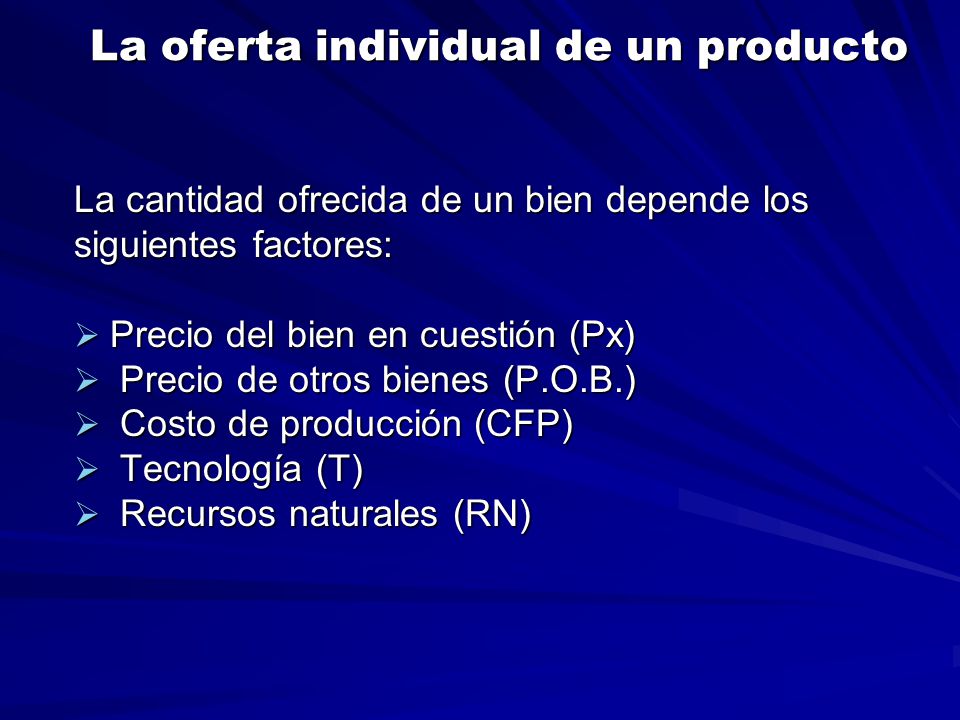 La oferta individual de un producto

La cantidad ofrecida de un bien depende los siguientes factores:

➢ Precio del bien en cuestión (Px)
➢ Precio de otros bienes (P.O.B.)
➢ Costo de producción (CFP)
➢ Tecnología (T)
➢ Recursos naturales (RN)